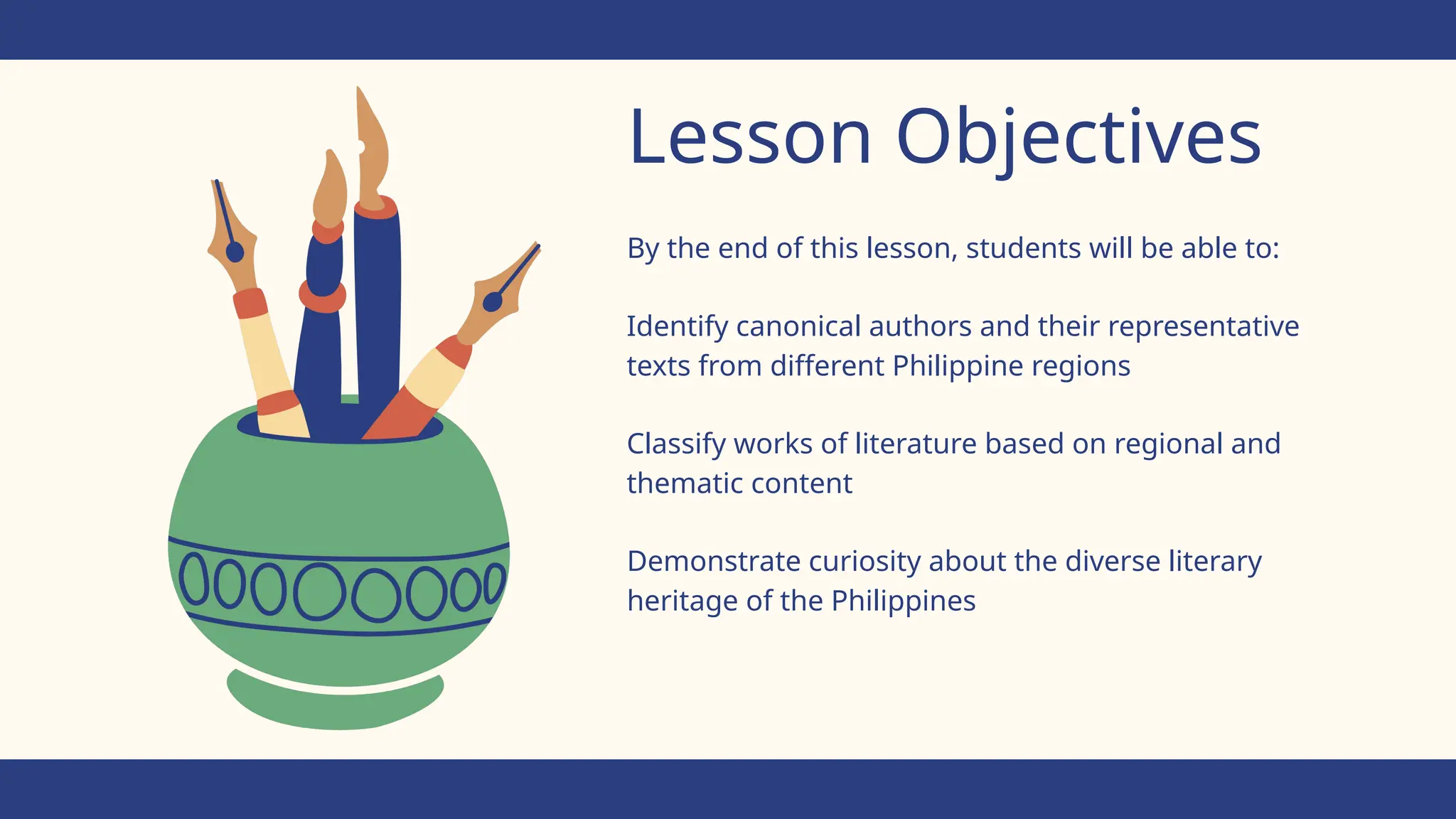 Lesson Objectives

By the end of this lesson, students will be able to:

Identify canonical authors and their representative texts from different Philippine regions

Classify works of literature based on regional and thematic content

Demonstrate curiosity about the diverse literary heritage of the Philippines